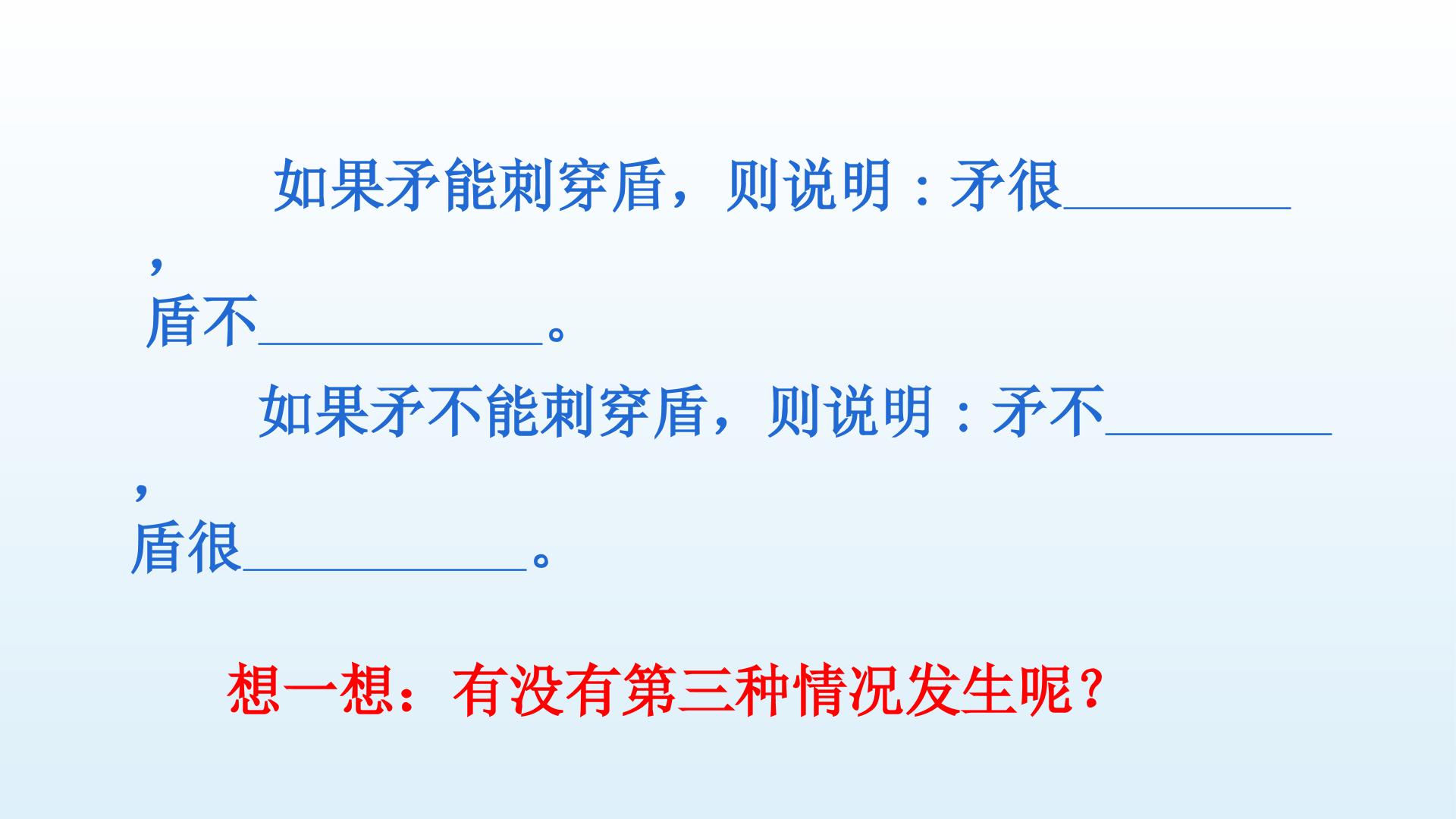 如果矛能刺穿盾，则说明：矛很________，盾不__________。

如果矛不能刺穿盾，则说明：矛不________，盾很__________。

想一想：有没有第三种情况发生呢？